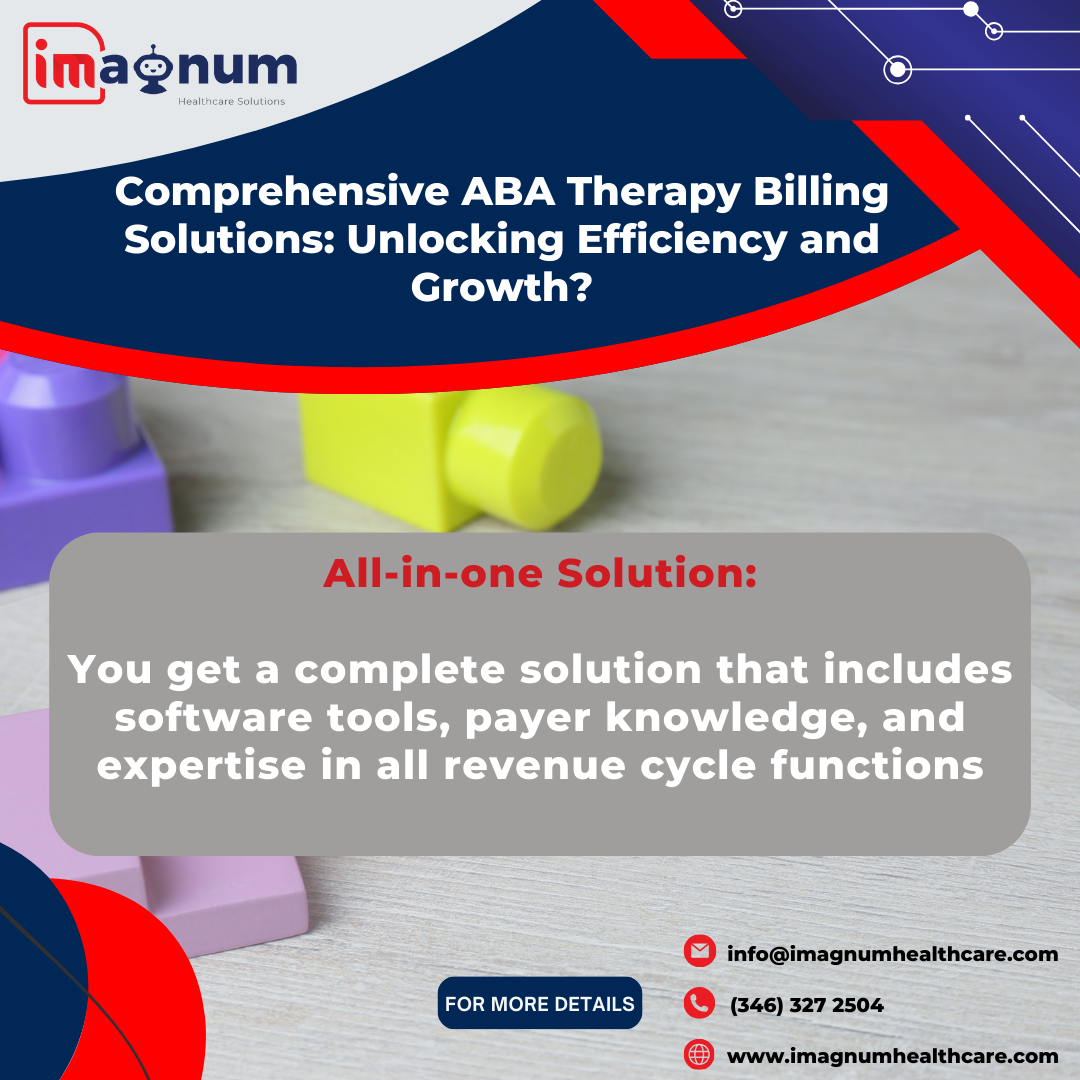 imagnum
Healthcare Solutions

Comprehensive ABA Therapy Billing Solutions: Unlocking Efficiency and Growth?

All-in-one Solution:

You get a complete solution that includes software tools, payer knowledge, and expertise in all revenue cycle functions

FOR MORE DETAILS

info@imagnumhealthcare.com

(346) 327 2504

www.imagnumhealthcare.com